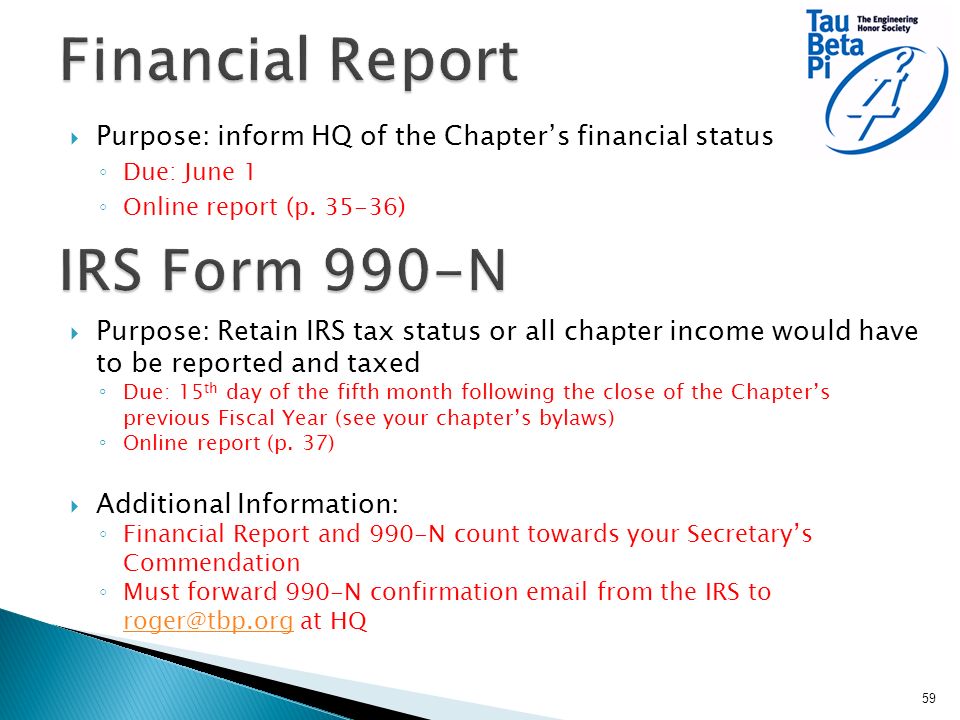 Financial Report

Tau Beta Pi The Engineering Honor Society

▸ Purpose: inform HQ of the Chapter's financial status
◦ Due: June 1
◦ Online report (p. 35-36)

IRS Form 990-N

▸ Purpose: Retain IRS tax status or all chapter income would have to be reported and taxed
◦ Due: 15$^{th}$ day of the fifth month following the close of the Chapter's previous Fiscal Year (see your chapter's bylaws)
◦ Online report (p. 37)

▸ Additional Information:
◦ Financial Report and 990-N count towards your Secretary's Commendation
◦ Must forward 990-N confirmation email from the IRS to roger@tbp.org at HQ

59